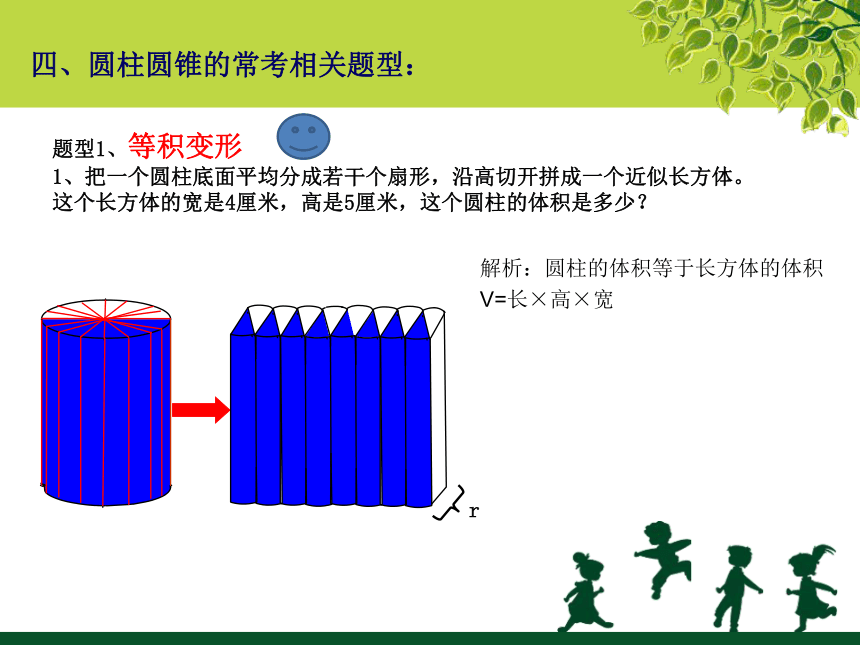 四、圆柱圆锥的常考相关题型：

题型1、等积变形

1、把一个圆柱底面平均分成若干个扇形，沿高切开拼成一个近似长方体。这个长方体的宽是4厘米，高是5厘米，这个圆柱的体积是多少？

解析：圆柱的体积等于长方体的体积

V=长×高×宽

r